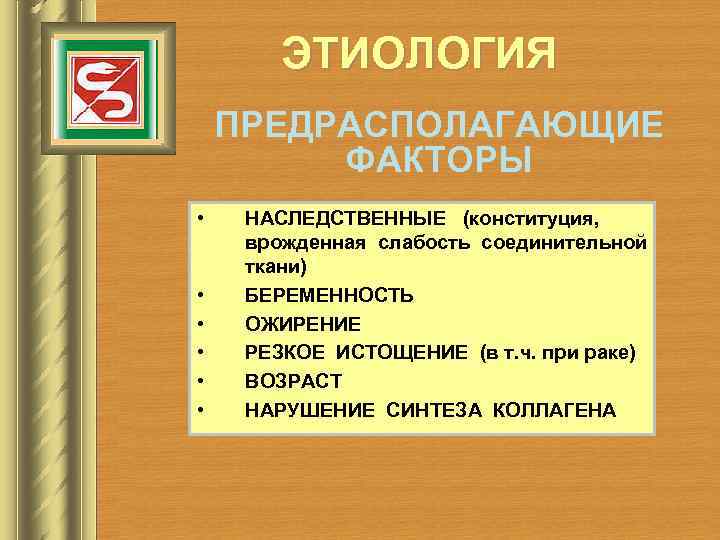 ЭТИОЛОГИЯ

ПРЕДРАСПОЛАГАЮЩИЕ ФАКТОРЫ

• НАСЛЕДСТВЕННЫЕ (конституция, врожденная слабость соединительной ткани)
• БЕРЕМЕННОСТЬ
• ОЖИРЕНИЕ
• РЕЗКОЕ ИСТОЩЕНИЕ (в т.ч. при раке)
• ВОЗРАСТ
• НАРУШЕНИЕ СИНТЕЗА КОЛЛАГЕНА